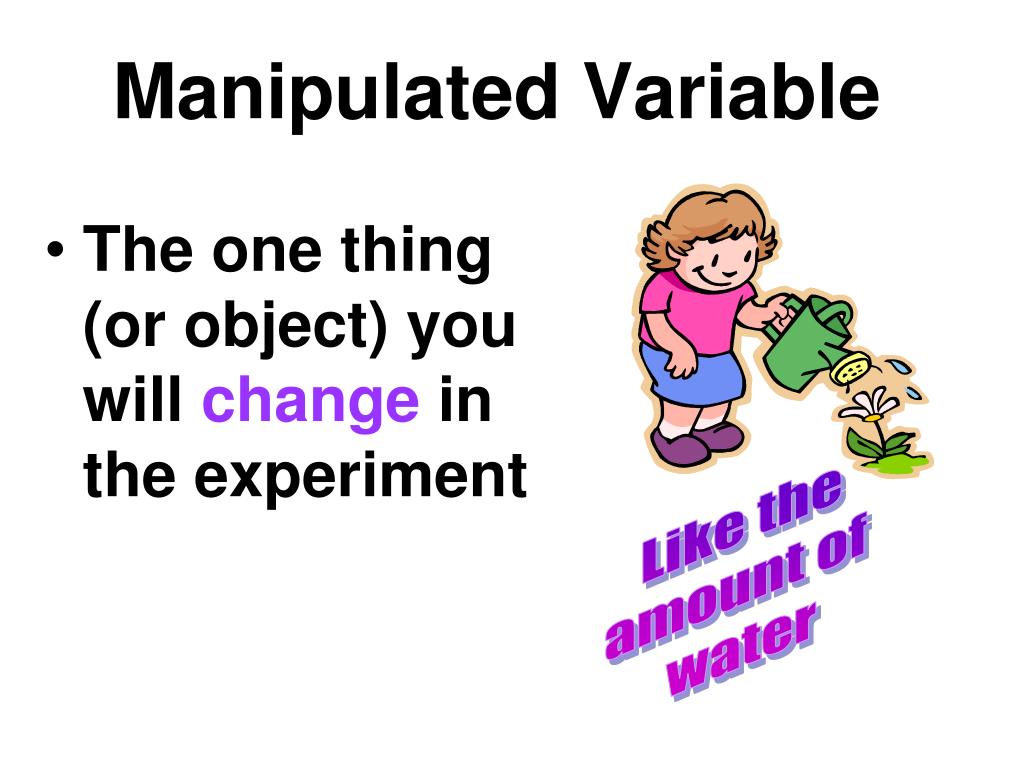 Manipulated Variable

• The one thing (or object) you will change in the experiment

Like the amount of water